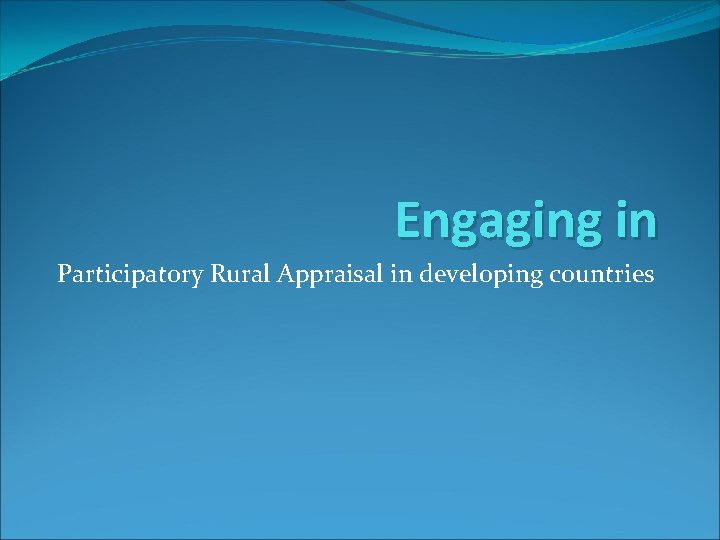 Engaging in

Participatory Rural Appraisal in developing countries